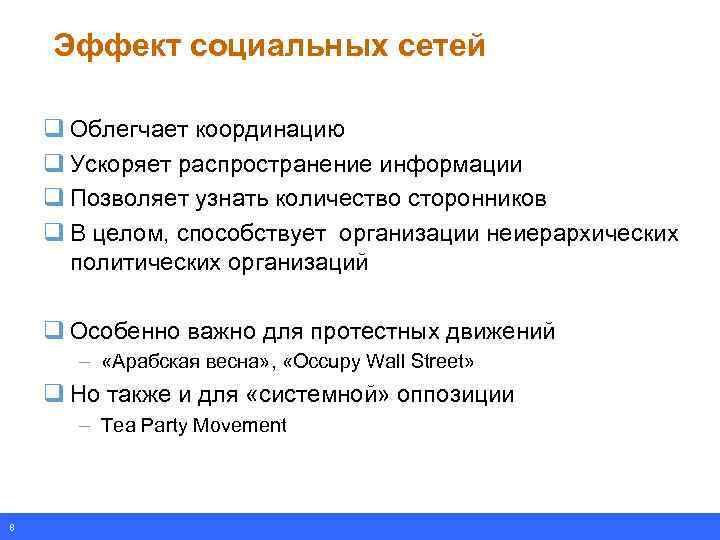 Эффект социальных сетей

❑ Облегчает координацию
❑ Ускоряет распространение информации
❑ Позволяет узнать количество сторонников
❑ В целом, способствует организации неиерархических политических организаций

❑ Особенно важно для протестных движений
– «Арабская весна», «Occupy Wall Street»
❑ Но также и для «системной» оппозиции
– Tea Party Movement

8